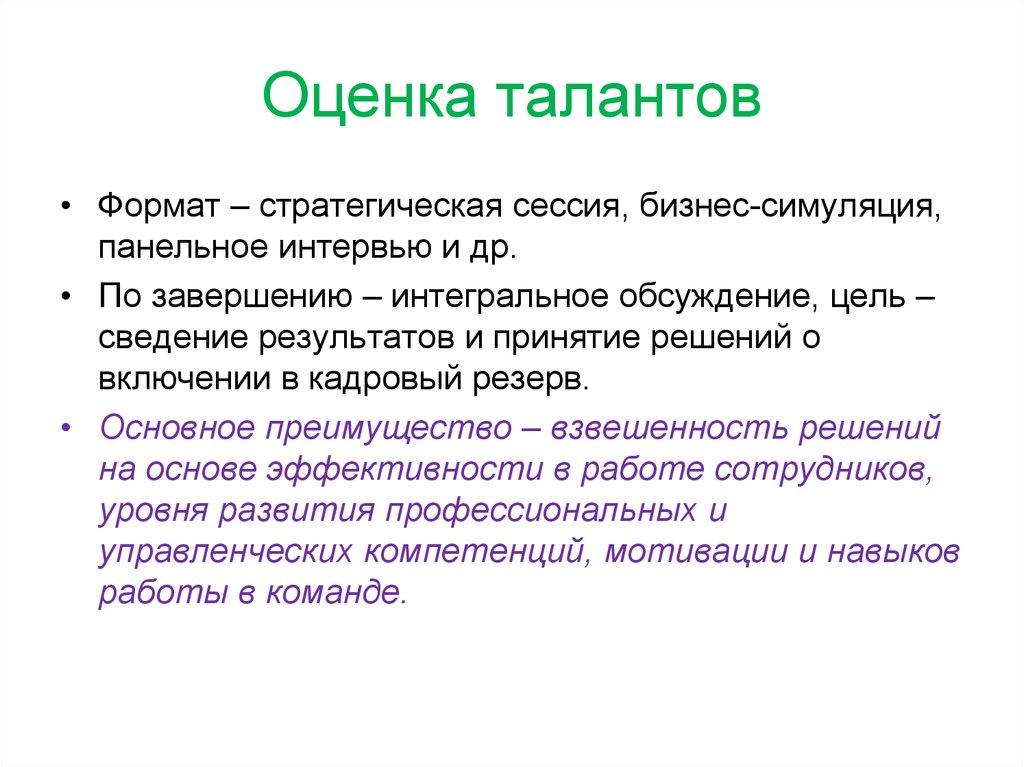 Оценка талантов

• Формат – стратегическая сессия, бизнес-симуляция, панельное интервью и др.

• По завершению – интегральное обсуждение, цель – сведение результатов и принятие решений о включении в кадровый резерв.

• Основное преимущество – взвешенность решений на основе эффективности в работе сотрудников, уровня развития профессиональных и управленческих компетенций, мотивации и навыков работы в команде.